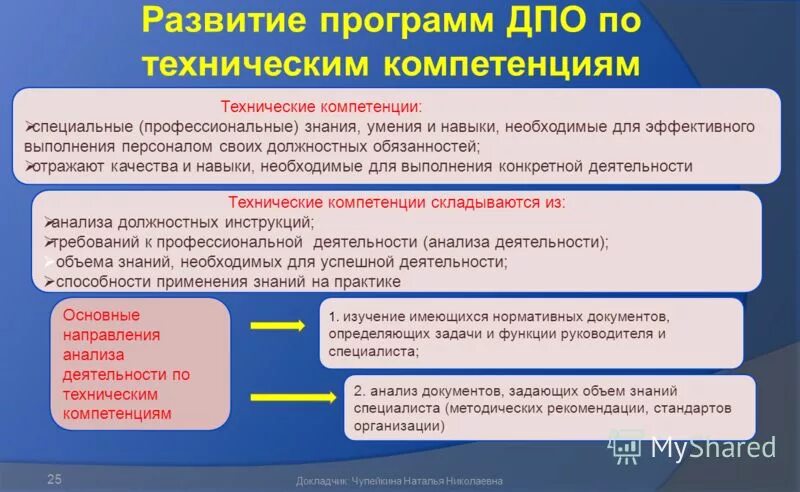 Развитие программ ДПО по техническим компетенциям

Технические компетенции:
➢специальные (профессиональные) знания, умения и навыки, необходимые для эффективного выполнения персоналом своих должностных обязанностей;
➢отражают качества и навыки, необходимые для выполнения конкретной деятельности

Технические компетенции складываются из:
➢анализа должностных инструкций;
➢требований к профессиональной деятельности (анализа деятельности);
➢объема знаний, необходимых для успешной деятельности;
➢способности применения знаний на практике

Основные направления анализа деятельности по техническим компетенциям

1. изучение имеющихся нормативных документов, определяющих задачи и функции руководителя и специалиста;

2. анализ документов, задающих объем знаний специалиста (методических рекомендации, стандартов организации)

MyShared

25

Докладчик: Чупейкина Наталья Николаевна